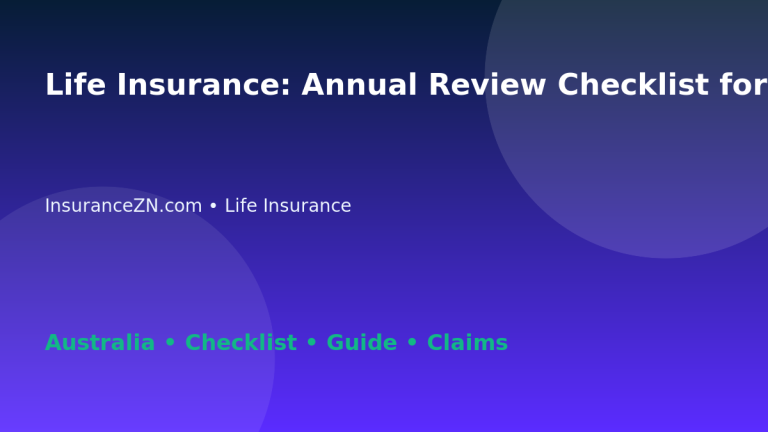 Life Insurance: Annual Review Checklist for

InsuranceZN.com • Life Insurance

Australia • Checklist • Guide • Claims